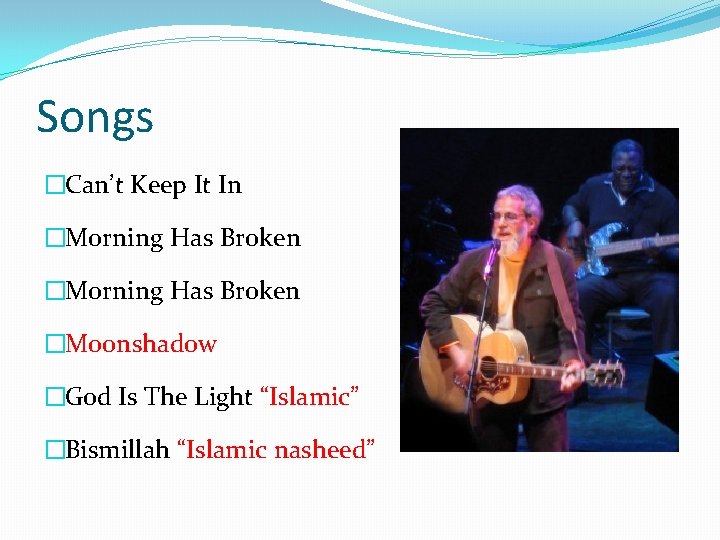 Songs

□Can't Keep It In

□Morning Has Broken

□Morning Has Broken

□Moonshadow

□God Is The Light "Islamic"

□Bismillah "Islamic nasheed"